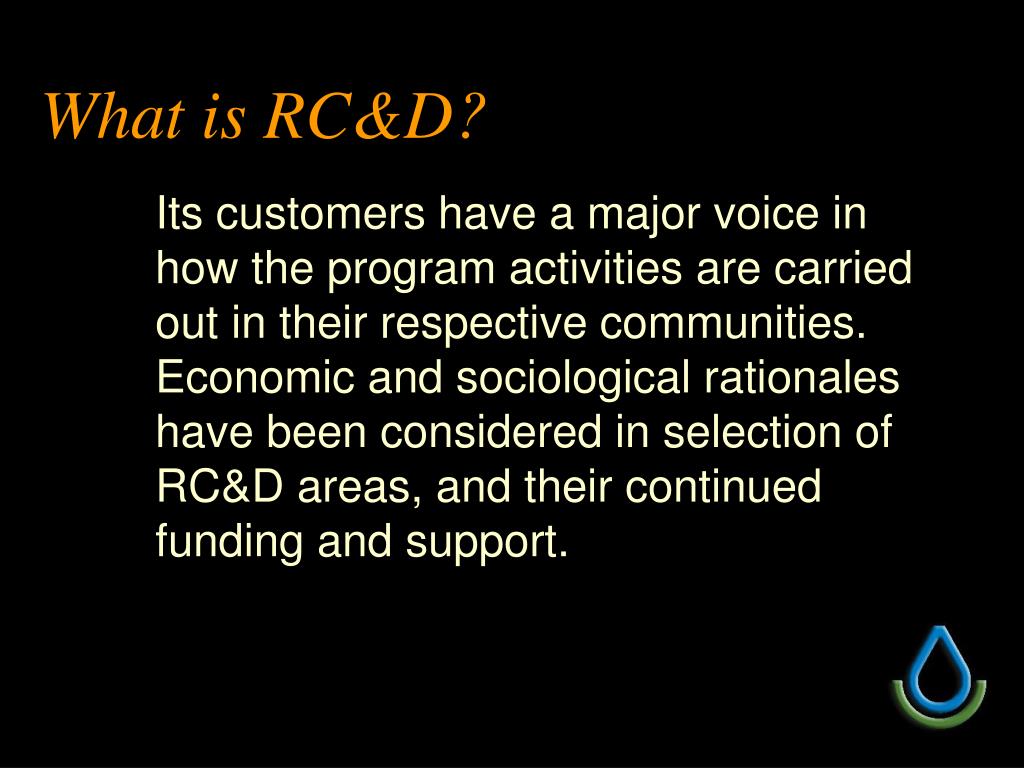 What is RC&D?

Its customers have a major voice in how the program activities are carried out in their respective communities. Economic and sociological rationales have been considered in selection of RC&D areas, and their continued funding and support.